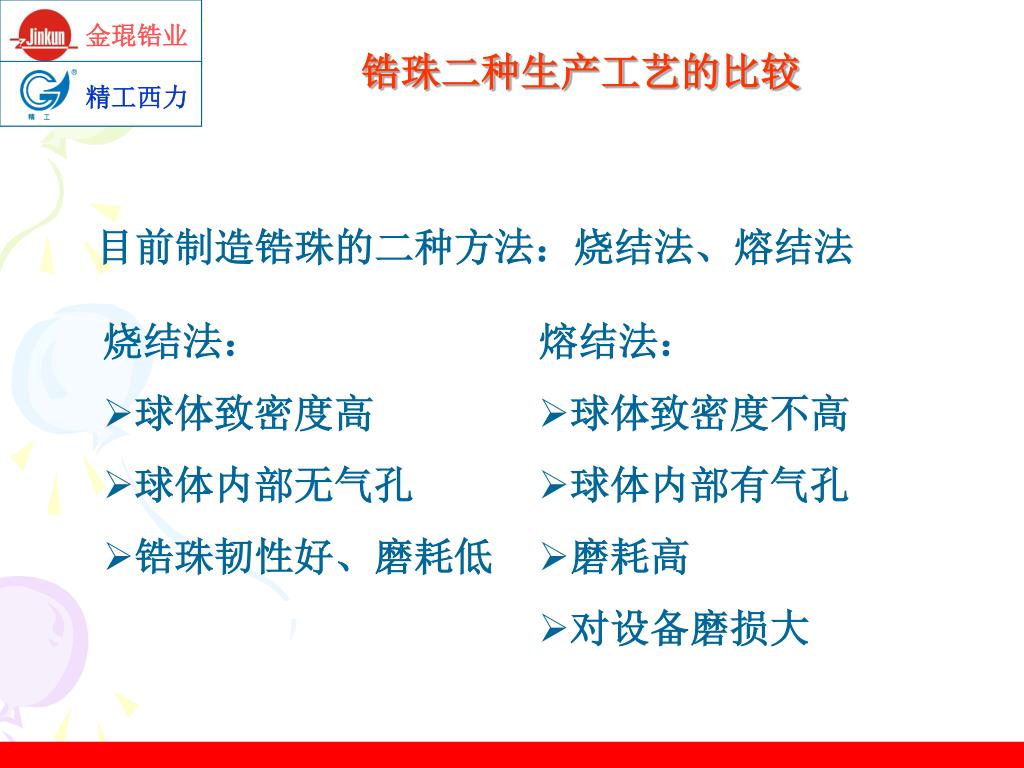 Jinkun 金琨锆业

精工 精工西力

锆珠二种生产工艺的比较

目前制造锆珠的二种方法：烧结法、熔结法

烧结法：
➢球体致密度高
➢球体内部无气孔
➢锆珠韧性好、磨耗低

熔结法：
➢球体致密度不高
➢球体内部有气孔
➢磨耗高
➢对设备磨损大